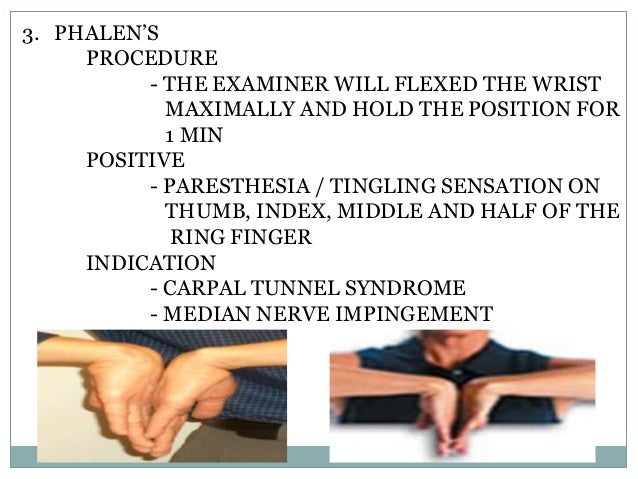 3. PHALEN'S

PROCEDURE

- THE EXAMINER WILL FLEXED THE WRIST MAXIMALLY AND HOLD THE POSITION FOR 1 MIN

POSITIVE

- PARESTHESIA / TINGLING SENSATION ON THUMB, INDEX, MIDDLE AND HALF OF THE RING FINGER

INDICATION

- CARPAL TUNNEL SYNDROME
- MEDIAN NERVE IMPINGEMENT